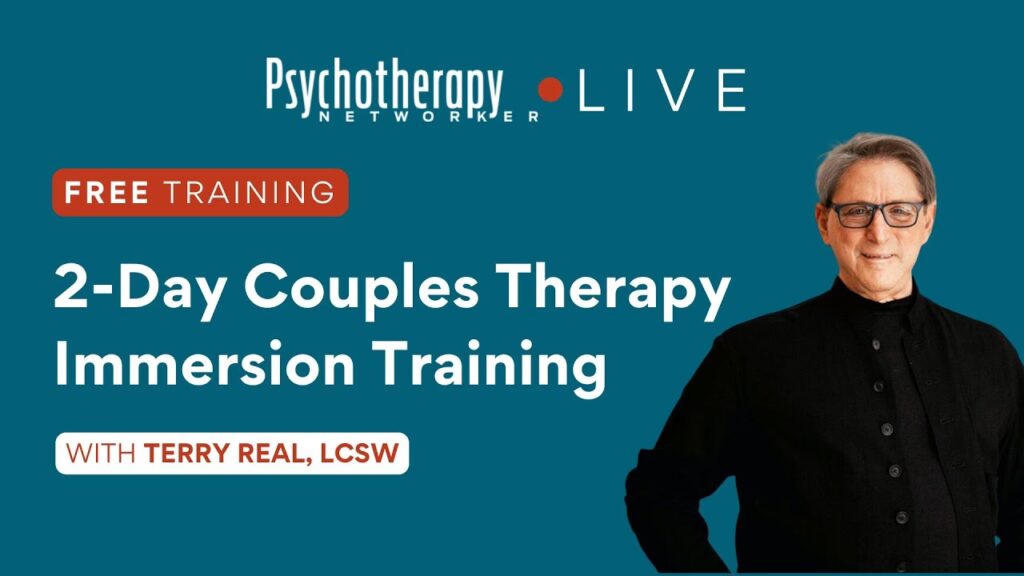 Psychotherapy NETWORKER LIVE

FREE TRAINING

2-Day Couples Therapy Immersion Training

WITH TERRY REAL, LCSW